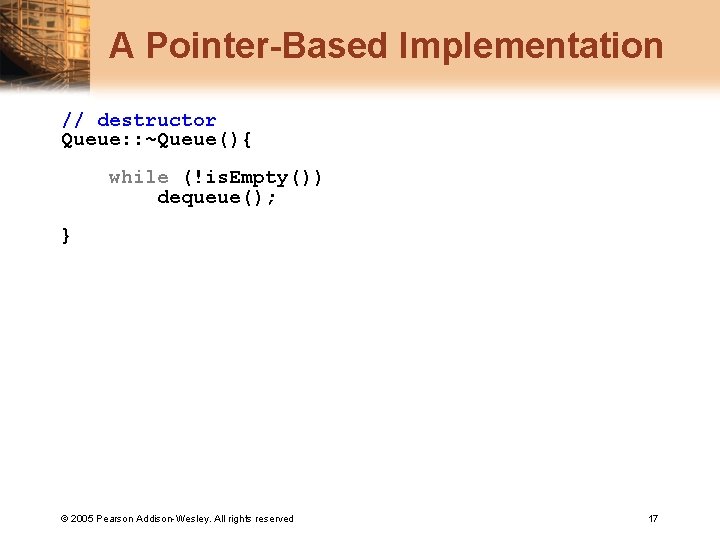 A Pointer-Based Implementation

// destructor
Queue::~Queue(){

    while (!isEmpty())
        dequeue();

}

© 2005 Pearson Addison-Wesley. All rights reserved

17